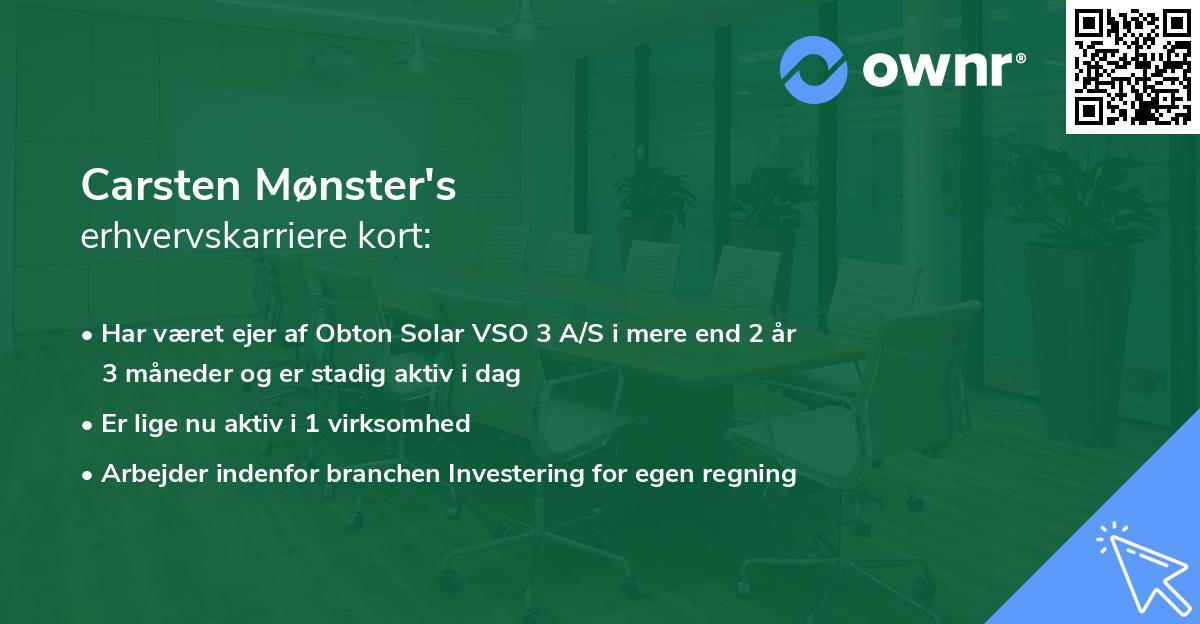 ownr®

Carsten Mønster's
erhvervskarriere kort:

• Har været ejer af Obton Solar VSO 3 A/S i mere end 2 år 3 måneder og er stadig aktiv i dag

• Er lige nu aktiv i 1 virksomhed

• Arbejder indenfor branchen Investering for egen regning